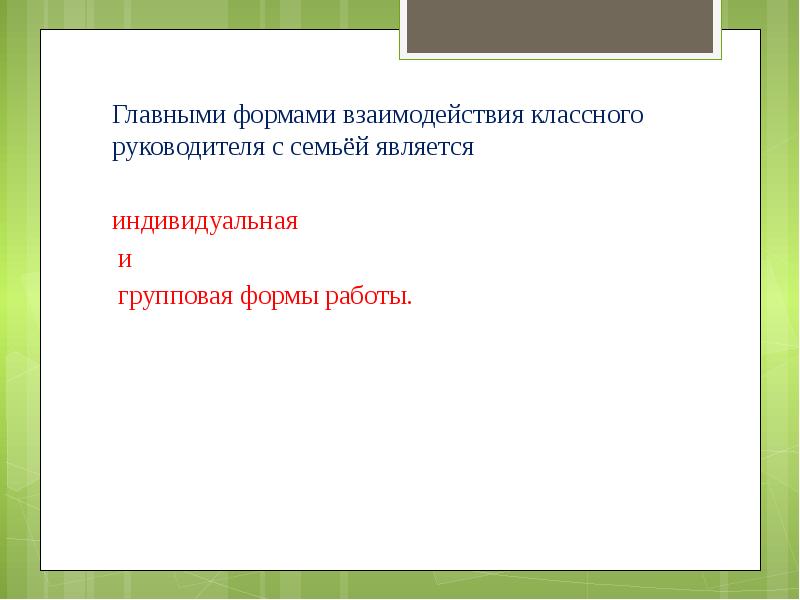 Главными формами взаимодействия классного руководителя с семьёй является

индивидуальная
и
групповая формы работы.